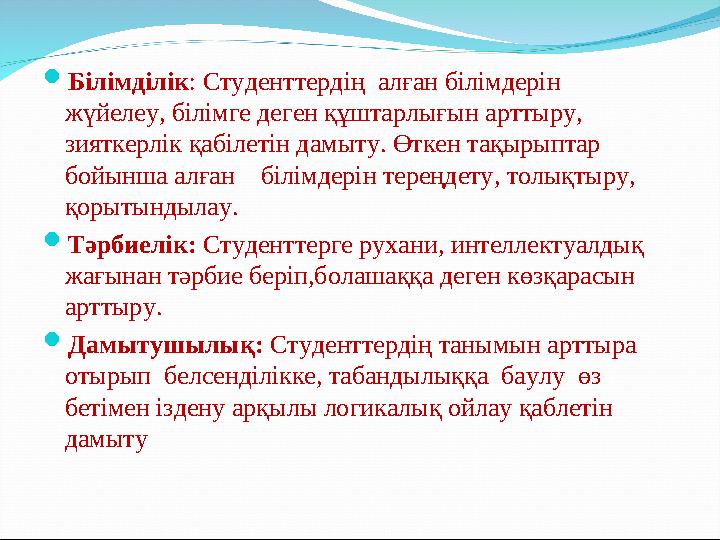 Білімділік: Студенттердің алған білімдерін жүйелеу, білімге деген құштарлығын арттыру, зияткерлік қабілетін дамыту. Өткен тақырыптар бойынша алған білімдерін тереңдету, толықтыру, қорытындылау.

Тәрбиелік: Студенттерге рухани, интеллектуалдық жағынан тәрбие беріп,болашаққа деген көзқарасын арттыру.

Дамытушылық: Студенттердің танымын арттыра отырып белсенділікке, табандылыққа баулу өз бетімен іздену арқылы логикалық ойлау қаблетін дамыту